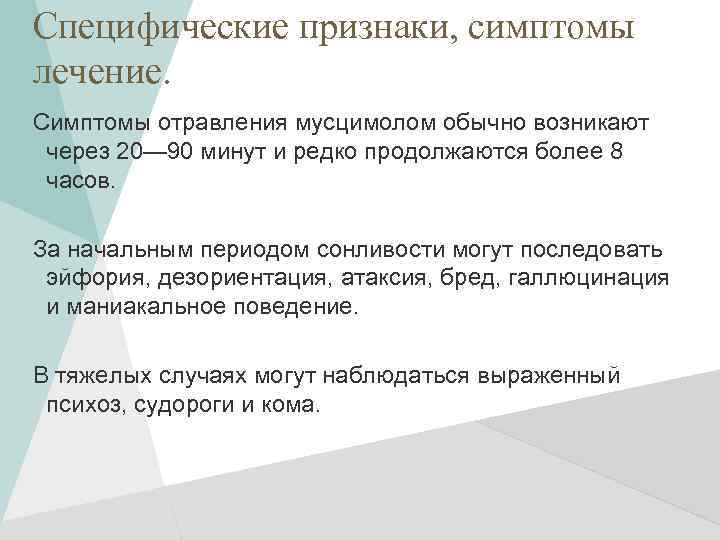 Специфические признаки, симптомы лечение.

Симптомы отравления мусцимолом обычно возникают через 20—90 минут и редко продолжаются более 8 часов.

За начальным периодом сонливости могут последовать эйфория, дезориентация, атаксия, бред, галлюцинация и маниакальное поведение.

В тяжелых случаях могут наблюдаться выраженный психоз, судороги и кома.